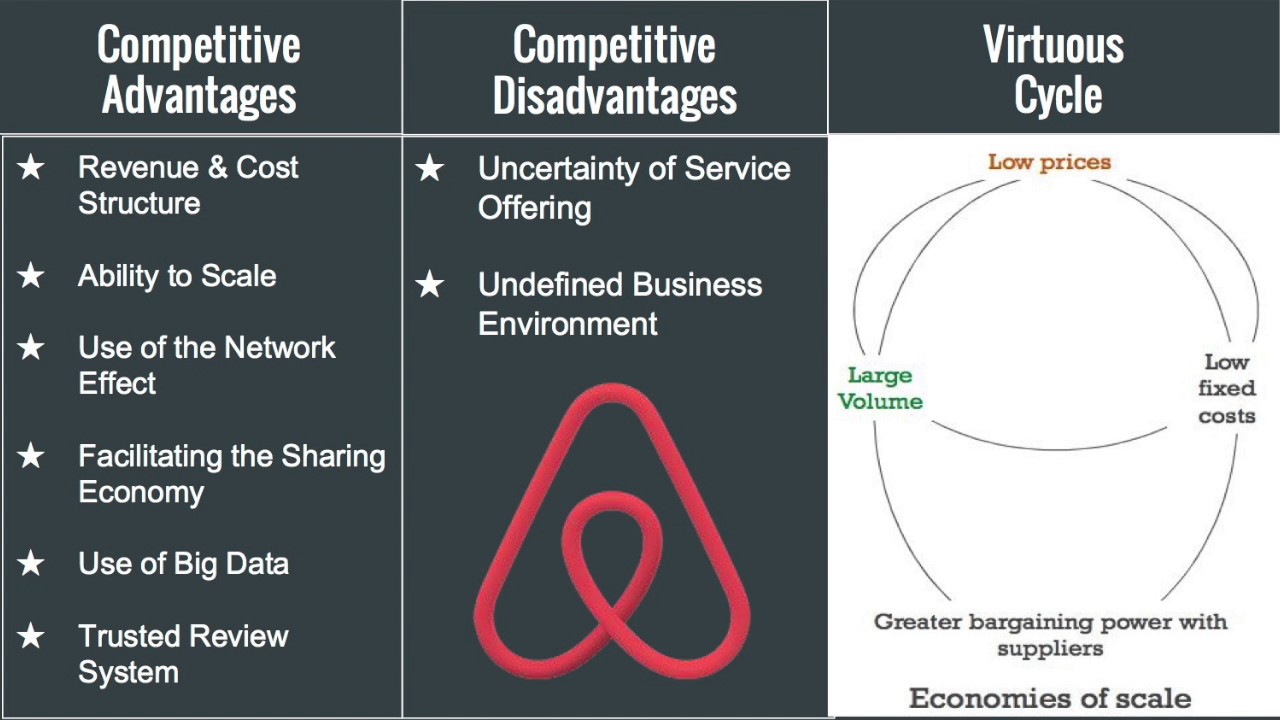 Competitive Advantages

★ Revenue & Cost Structure

★ Ability to Scale

★ Use of the Network Effect

★ Facilitating the Sharing Economy

★ Use of Big Data

★ Trusted Review System

Competitive Disadvantages

★ Uncertainty of Service Offering

★ Undefined Business Environment

Virtuous Cycle

Low prices

Large Volume

Low fixed costs

Greater bargaining power with suppliers

Economies of scale